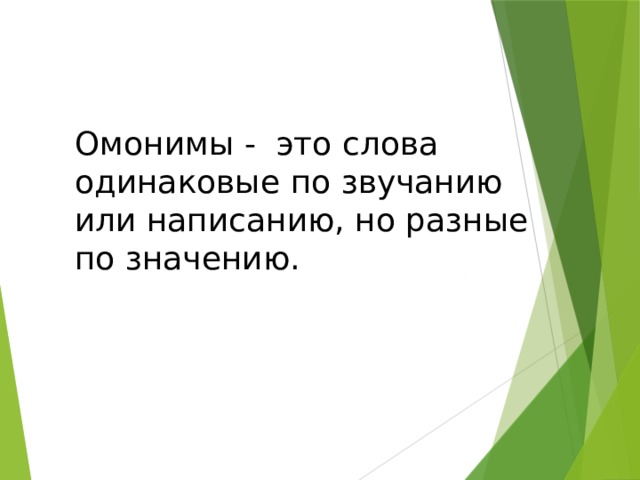 Омонимы -  это слова одинаковые по звучанию или написанию, но разные по значению.